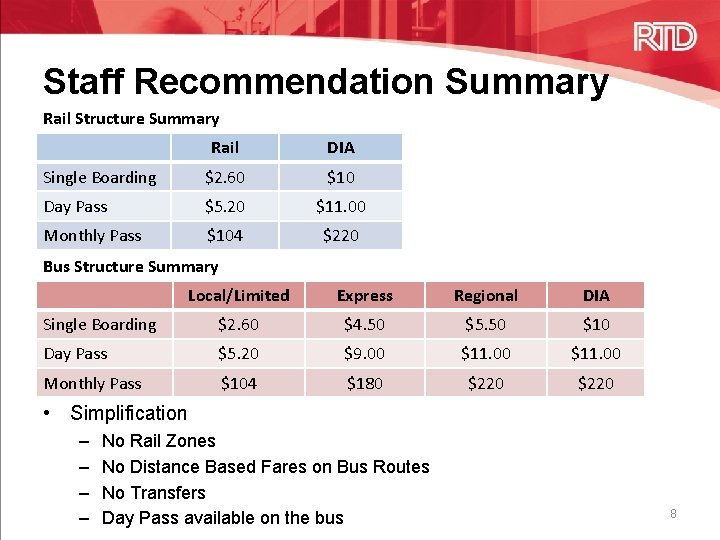 RTD

Staff Recommendation Summary

Rail Structure Summary

| | Rail | DIA |
|---|---|---|
| Single Boarding | \$2.60 | \$10 |
| Day Pass | \$5.20 | \$11.00 |
| Monthly Pass | \$104 | \$220 |

Bus Structure Summary

| | Local/Limited | Express | Regional | DIA |
|---|---|---|---|---|
| Single Boarding | \$2.60 | \$4.50 | \$5.50 | \$10 |
| Day Pass | \$5.20 | \$9.00 | \$11.00 | \$11.00 |
| Monthly Pass | \$104 | \$180 | \$220 | \$220 |

• Simplification
– No Rail Zones
– No Distance Based Fares on Bus Routes
– No Transfers
– Day Pass available on the bus

8